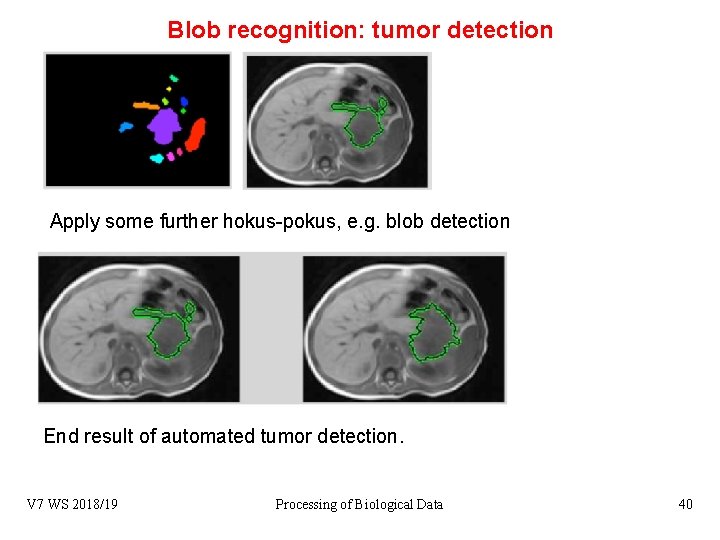 Blob recognition: tumor detection

Apply some further hokus-pokus, e.g. blob detection

End result of automated tumor detection.

V7 WS 2018/19

Processing of Biological Data

40